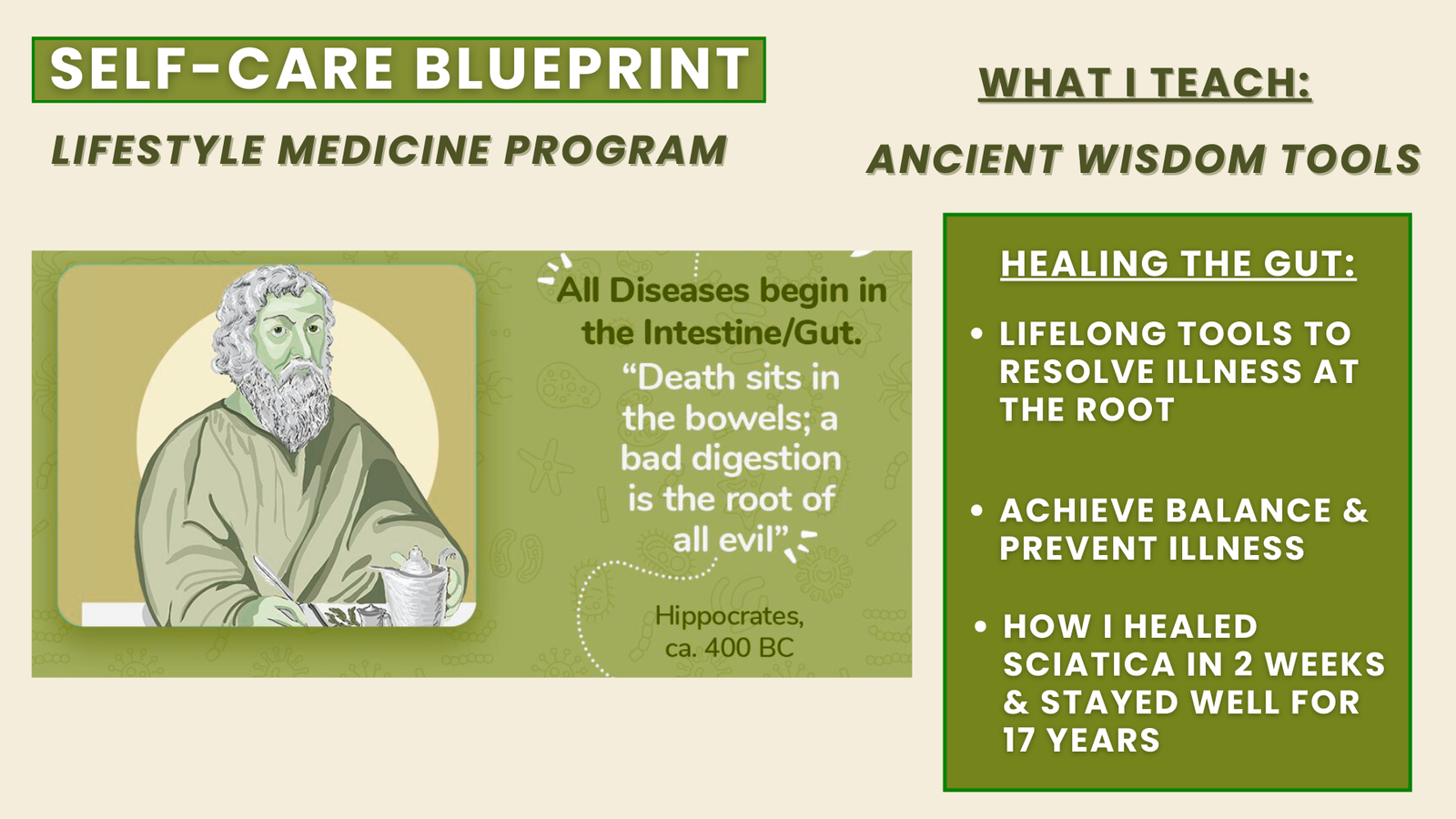 SELF-CARE BLUEPRINT

LIFESTYLE MEDICINE PROGRAM

All Diseases begin in the Intestine/Gut.

“Death sits in the bowels; a bad digestion is the root of all evil”

Hippocrates, ca. 400 BC

WHAT I TEACH:

ANCIENT WISDOM TOOLS

HEALING THE GUT:

• LIFELONG TOOLS TO RESOLVE ILLNESS AT THE ROOT

• ACHIEVE BALANCE & PREVENT ILLNESS

• HOW I HEALED SCIATICA IN 2 WEEKS & STAYED WELL FOR 17 YEARS